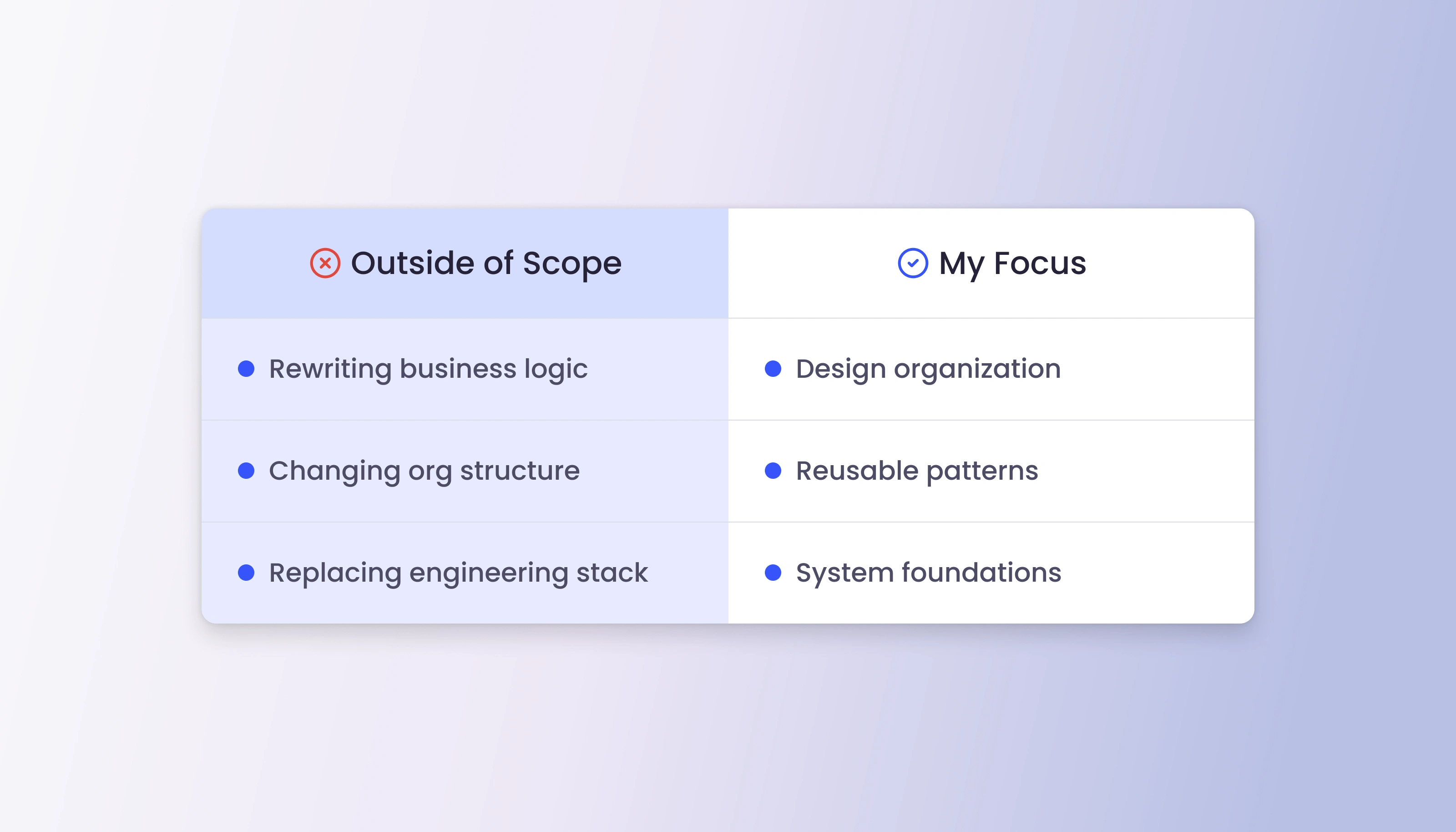 | Outside of Scope | My Focus |
|---|---|
| Rewriting business logic | Design organization |
| Changing org structure | Reusable patterns |
| Replacing engineering stack | System foundations |